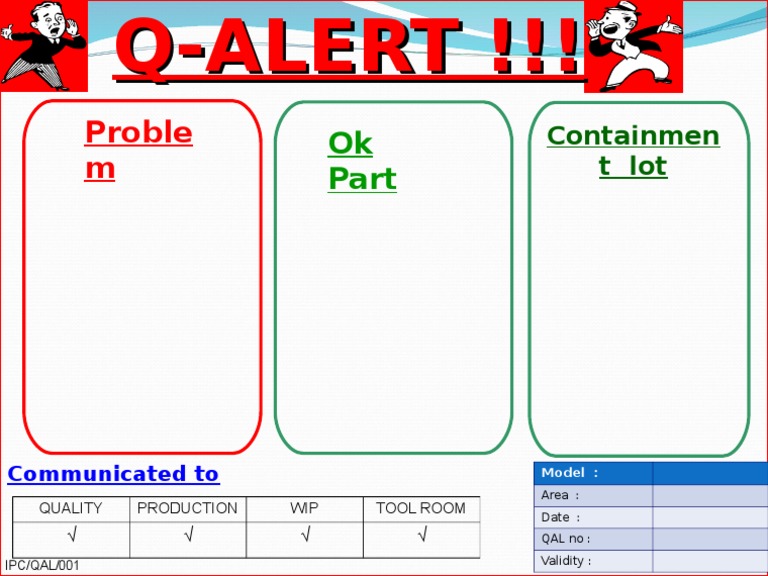 Q-ALERT !!!

Proble m

Ok Part

Containmen t lot

Communicated to

| QUALITY | PRODUCTION | WIP | TOOL ROOM |
|---|---|---|---|
| √ | √ | √ | √ |

IPC/QAL/001

| Model : | |
|---|---|
| Area : | |
| Date : | |
| QAL no : | |
| Validity : | |